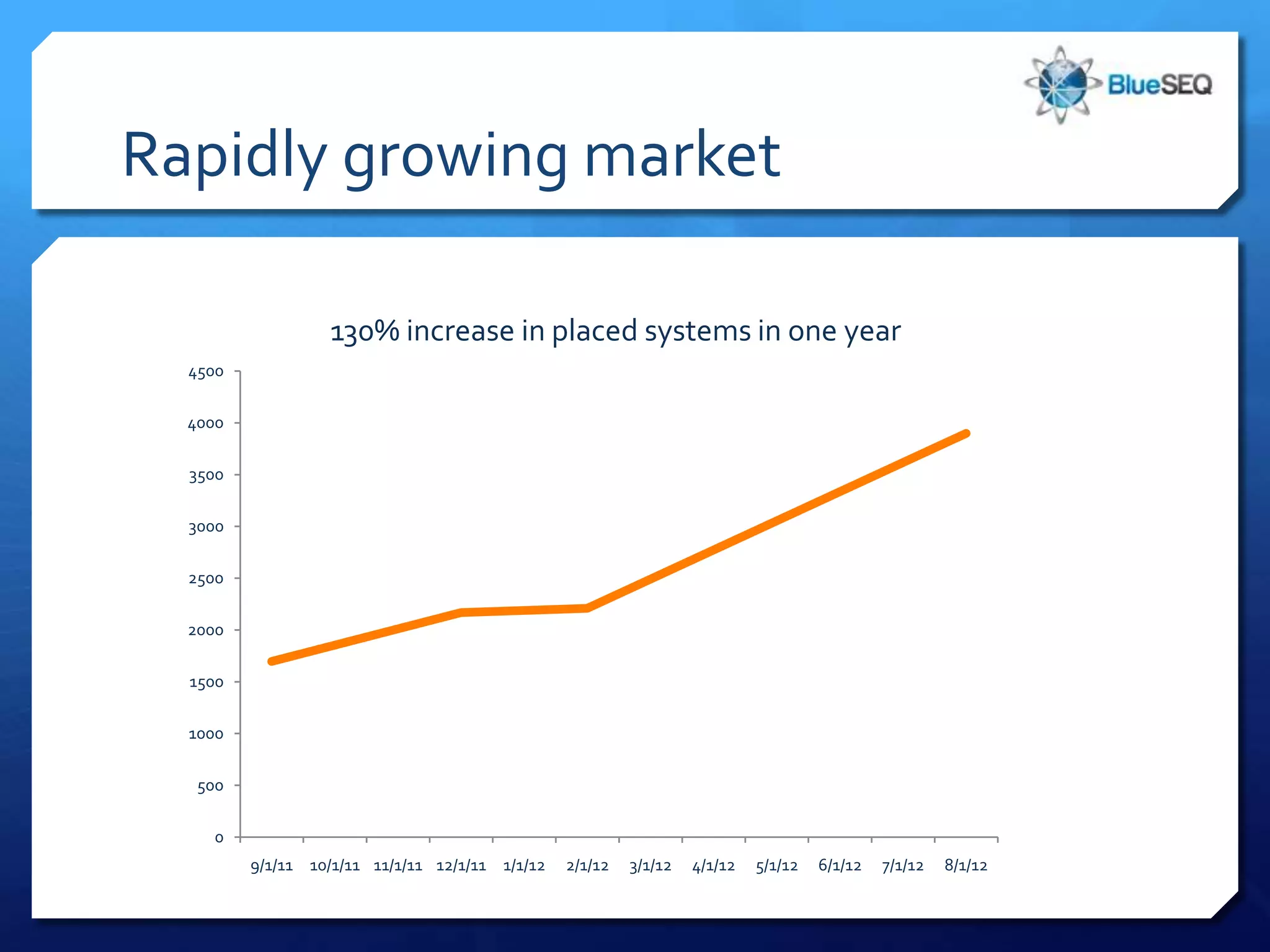 BlueSEQ

Rapidly growing market

130% increase in placed systems in one year

4500
4000
3500
3000
2500
2000
1500
1000
500
0

9/1/11 10/1/11 11/1/11 12/1/11 1/1/12 2/1/12 3/1/12 4/1/12 5/1/12 6/1/12 7/1/12 8/1/12